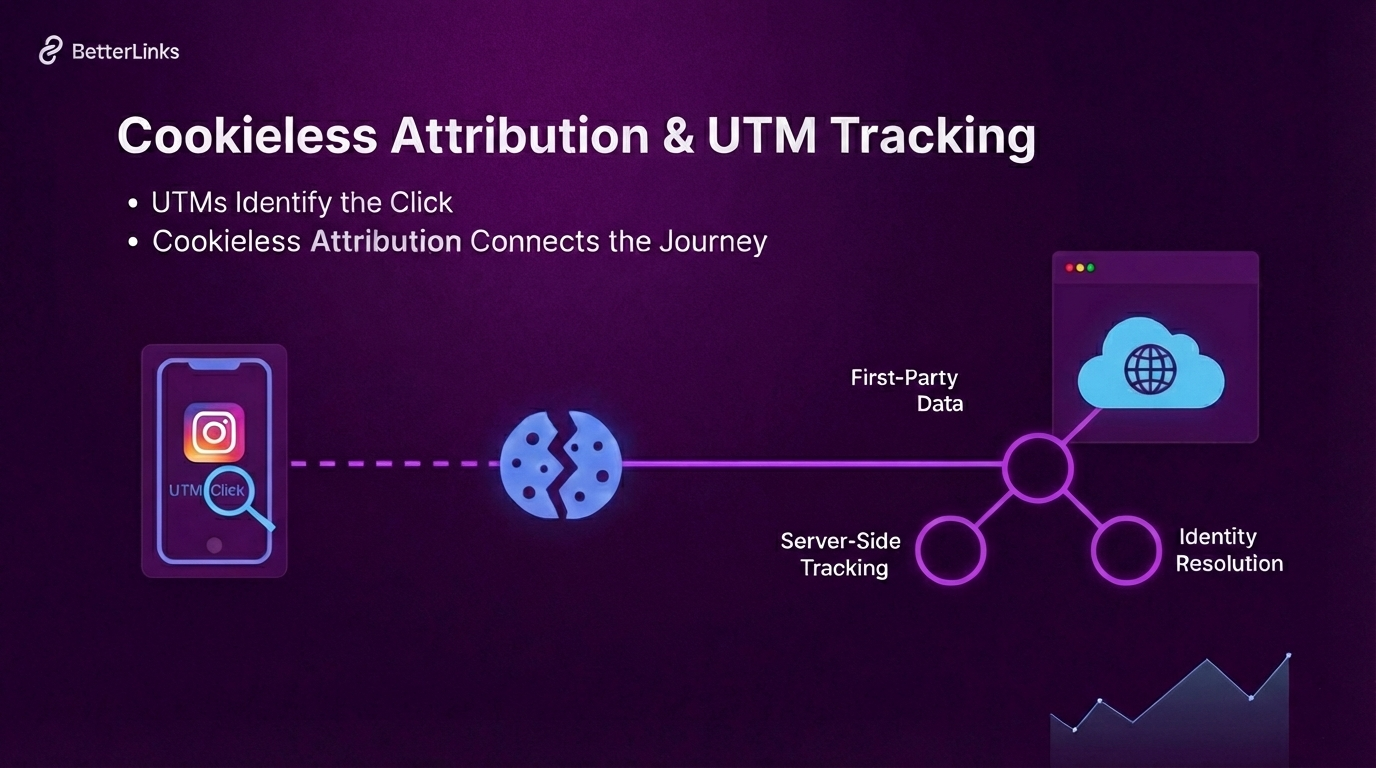 BetterLinks

Cookieless Attribution & UTM Tracking

• UTMs Identify the Click
• Cookieless Attribution Connects the Journey

UTM Click

First-Party Data

Server-Side Tracking

Identity Resolution